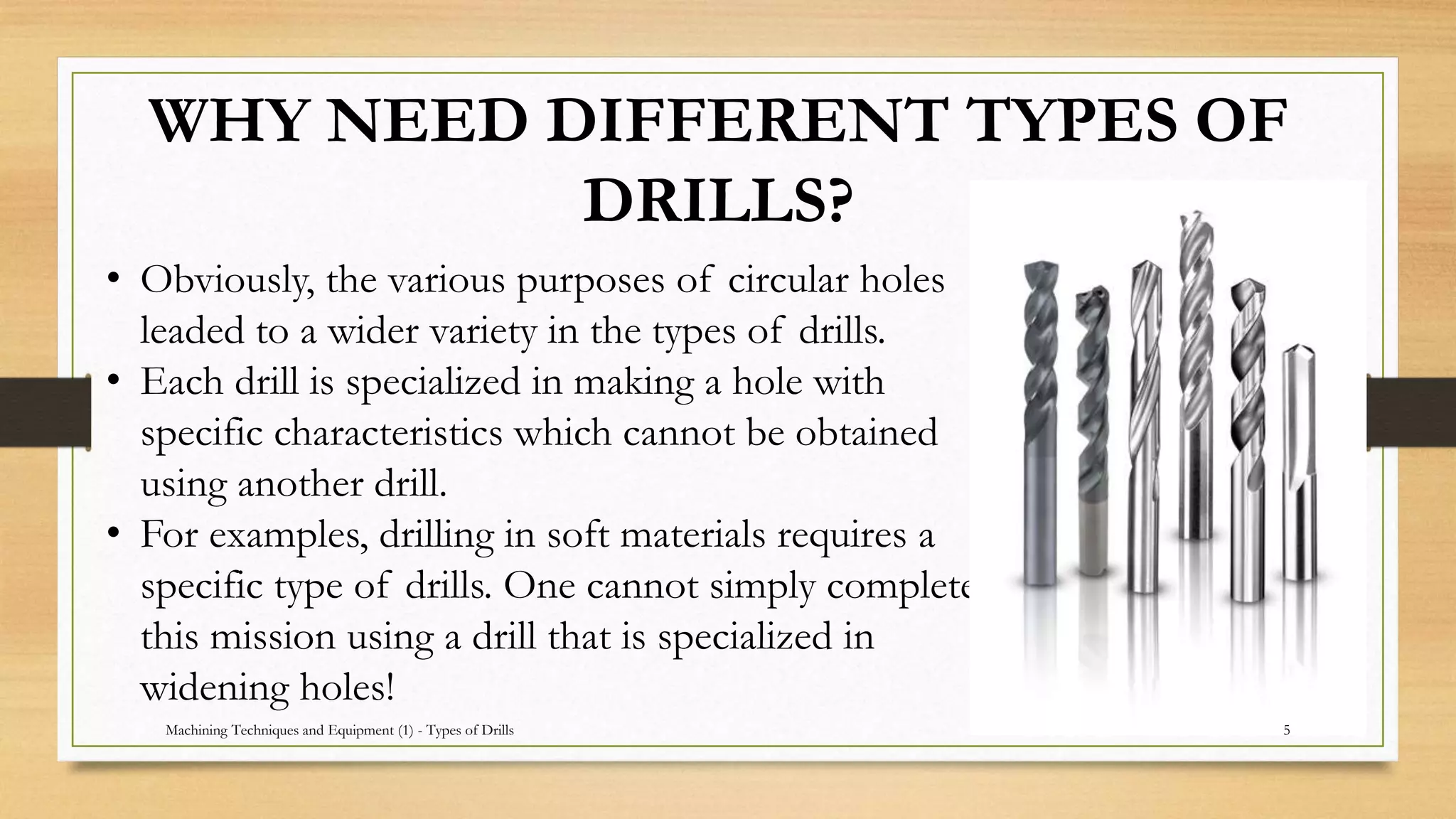 WHY NEED DIFFERENT TYPES OF DRILLS?

• Obviously, the various purposes of circular holes leaded to a wider variety in the types of drills.
• Each drill is specialized in making a hole with specific characteristics which cannot be obtained using another drill.
• For examples, drilling in soft materials requires a specific type of drills. One cannot simply complete this mission using a drill that is specialized in widening holes!

Machining Techniques and Equipment (1) - Types of Drills

5